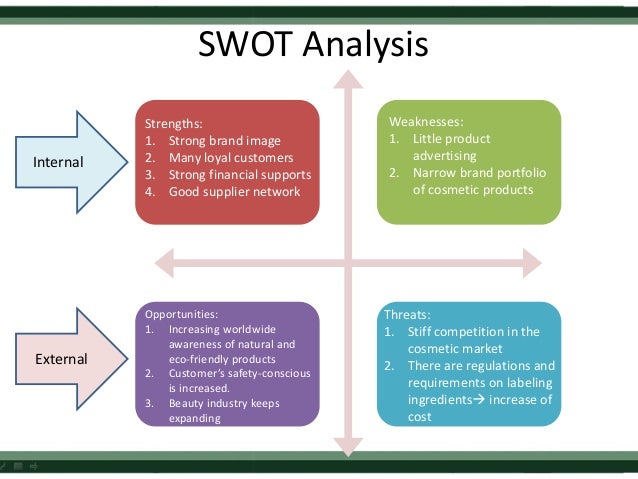 SWOT Analysis

Internal

Strengths:
1. Strong brand image
2. Many loyal customers
3. Strong financial supports
4. Good supplier network

Weaknesses:
1. Little product advertising
2. Narrow brand portfolio of cosmetic products

External

Opportunities:
1. Increasing worldwide awareness of natural and eco-friendly products
2. Customer's safety-conscious is increased.
3. Beauty industry keeps expanding

Threats:
1. Stiff competition in the cosmetic market
2. There are regulations and requirements on labeling ingredients→ increase of cost